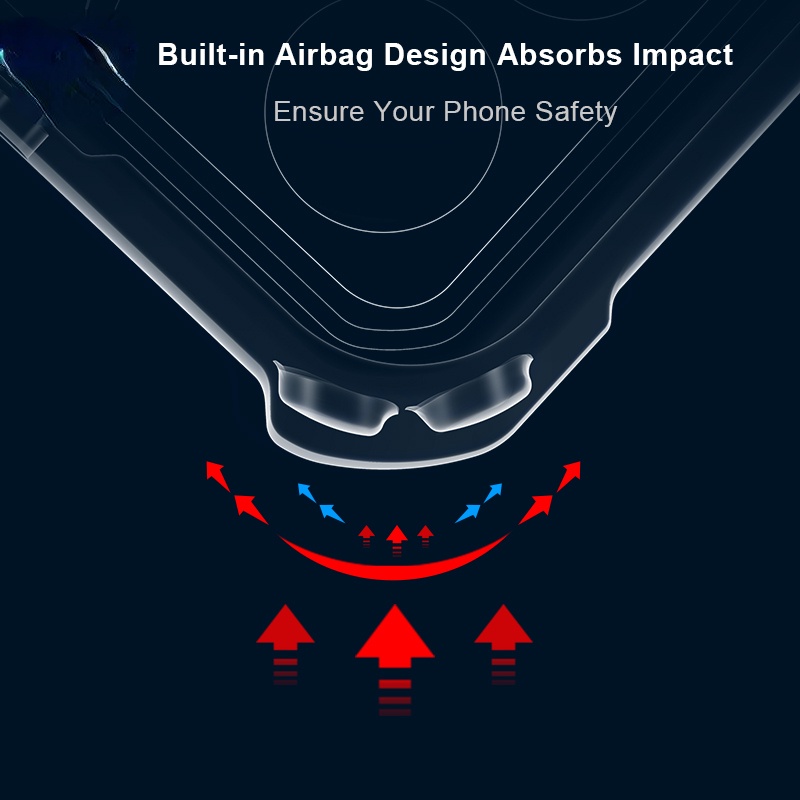 Built-in Airbag Design Absorbs Impact

Ensure Your Phone Safety